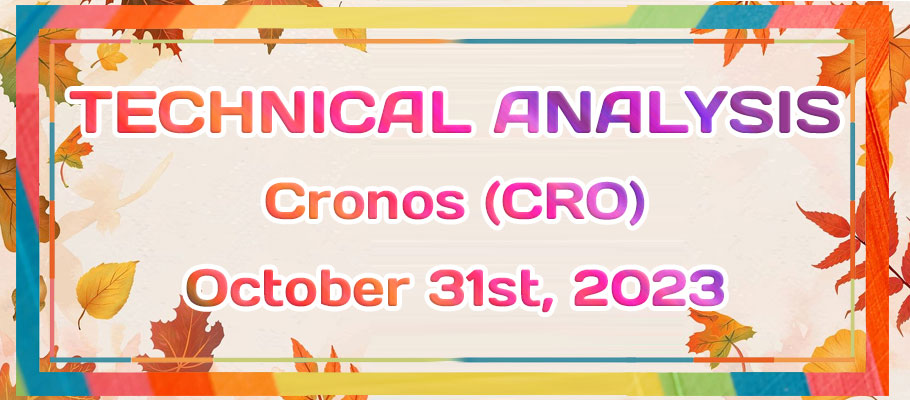 TECHNICAL ANALYSIS

Cronos (CRO)

October 31st, 2023